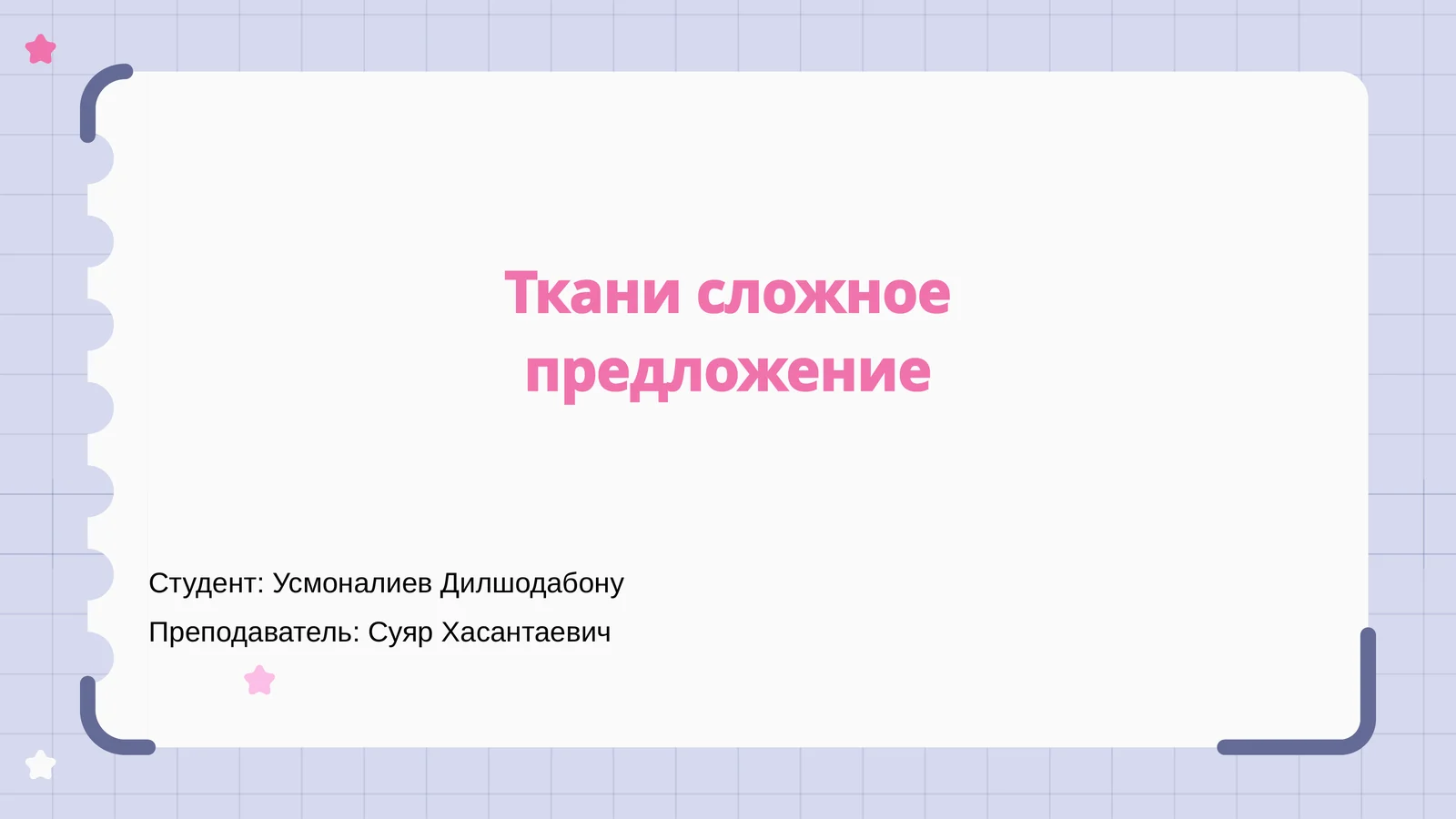 Ткани сложное предложение

Студент: Усмоналиев Дилшодабону

Преподаватель: Суяр Хасантаевич